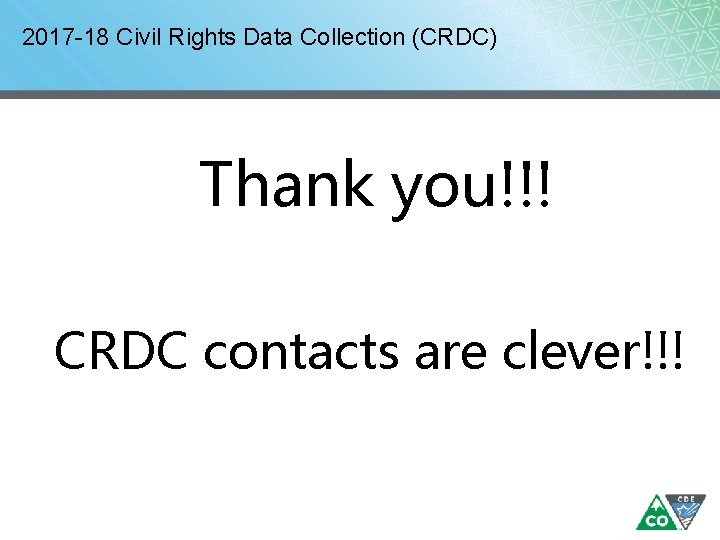 2017-18 Civil Rights Data Collection (CRDC)

Thank you!!!

CRDC contacts are clever!!!

CO CDE